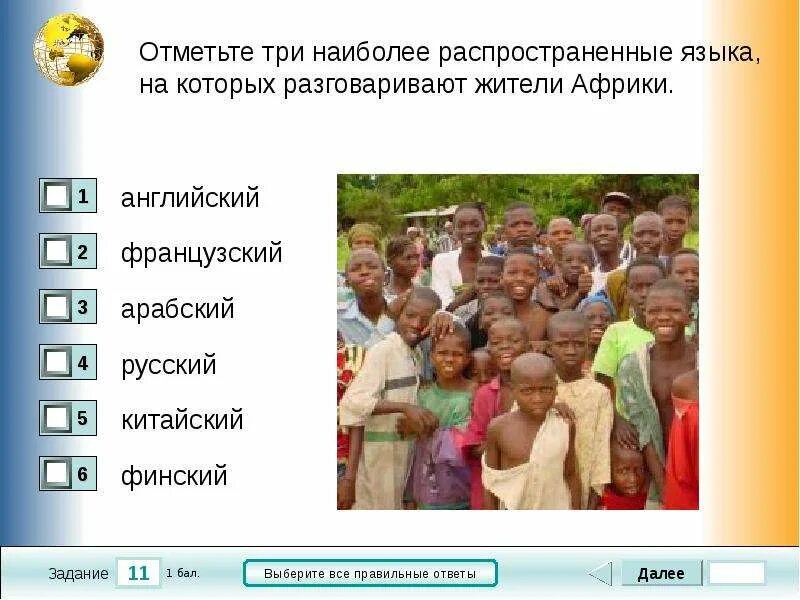 Отметьте три наиболее распространенные языка, на которых разговаривают жители Африки.

1 английский

2 французский

3 арабский

4 русский

5 китайский

6 финский

Задание 11 1 бал.

Выберите все правильные ответы

Далее